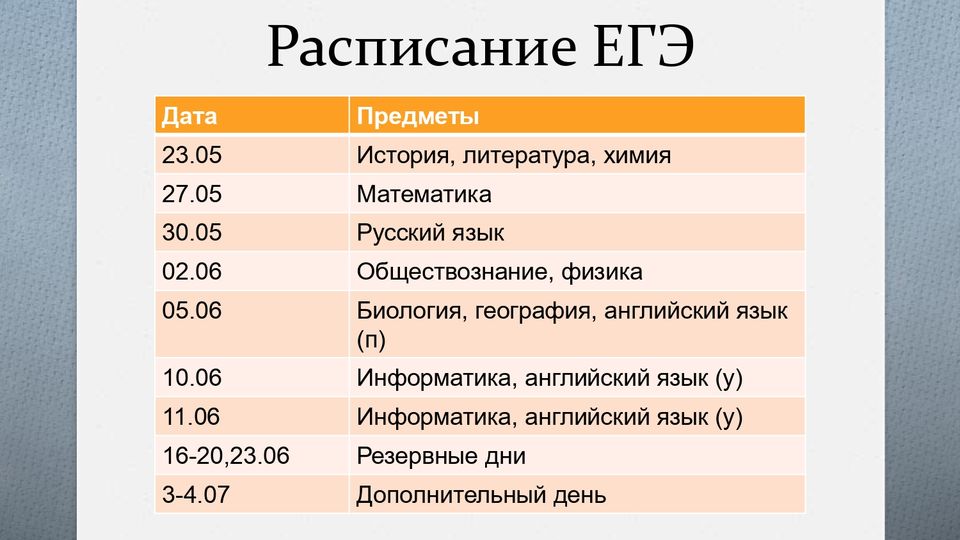 Расписание ЕГЭ

| Дата | Предметы |
|---|---|
| 23.05 | История, литература, химия |
| 27.05 | Математика |
| 30.05 | Русский язык |
| 02.06 | Обществознание, физика |
| 05.06 | Биология, география, английский язык (п) |
| 10.06 | Информатика, английский язык (у) |
| 11.06 | Информатика, английский язык (у) |
| 16-20,23.06 | Резервные дни |
| 3-4.07 | Дополнительный день |